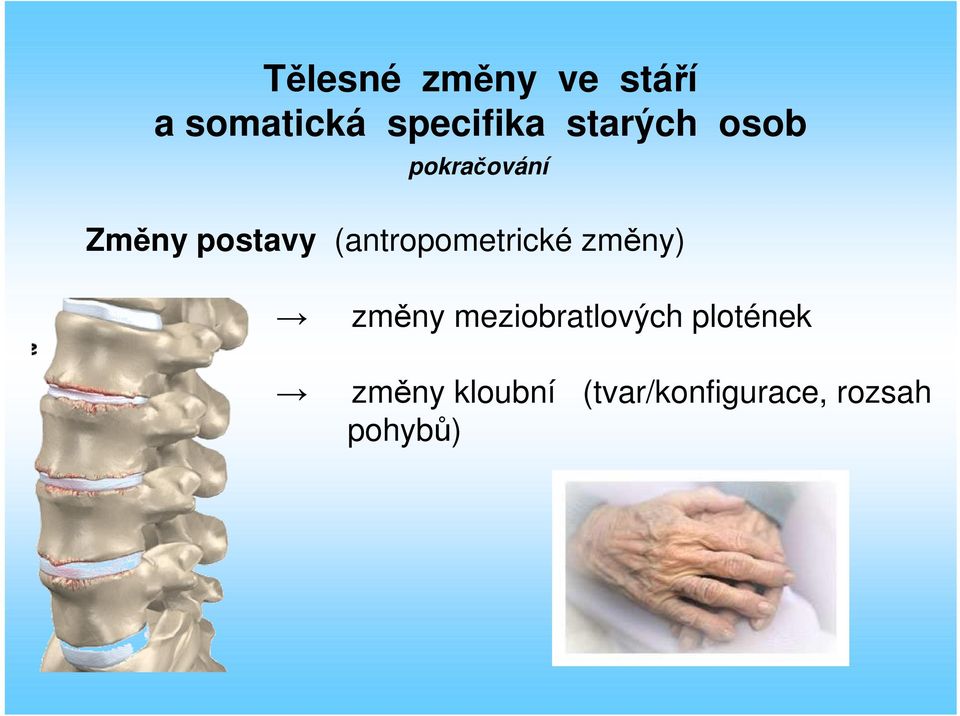 Tělesné změny ve stáří
a somatická specifika starých osob
pokračování

Změny postavy (antropometrické změny)

→ změny meziobratlových plotének

→ změny kloubní (tvar/konfigurace, rozsah pohybů)